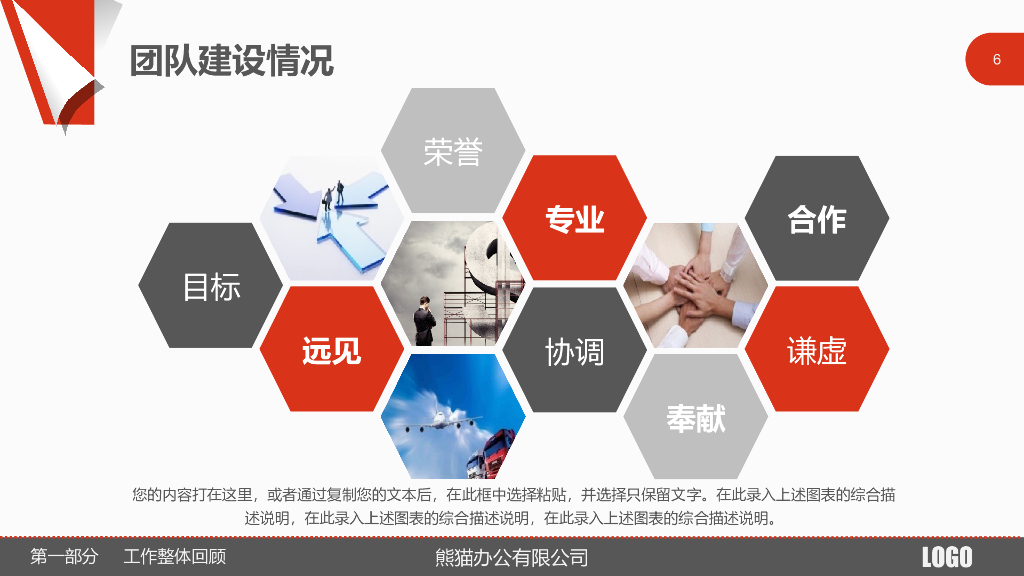 团队建设情况

6

荣誉

专业

合作

目标

远见

协调

谦虚

奉献

您的内容打在这里，或者通过复制您的文本后，在此框中选择粘贴，并选择只保留文字。在此录入上述图表的综合描述说明，在此录入上述图表的综合描述说明，在此录入上述图表的综合描述说明。

第一部分 工作整体回顾

熊猫办公有限公司

LOGO